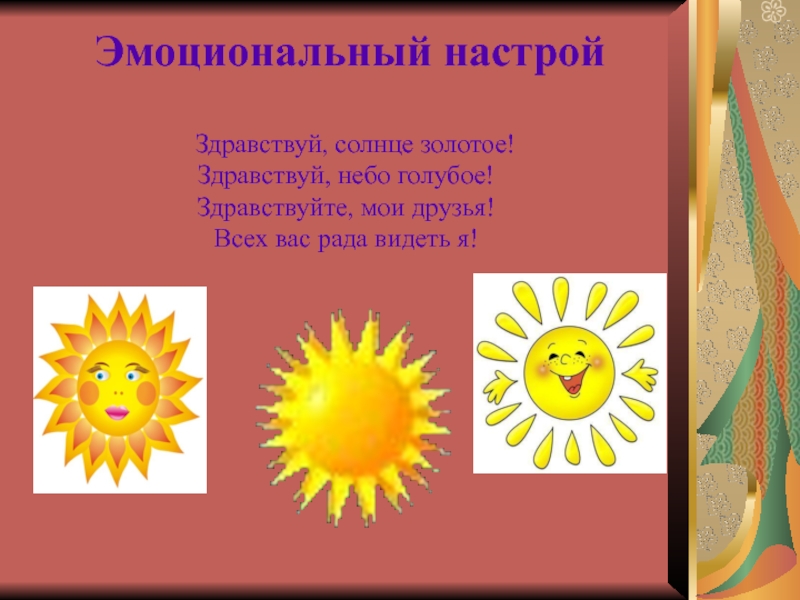 Эмоциональный настрой

Здравствуй, солнце золотое!
Здравствуй, небо голубое!
Здравствуйте, мои друзья!
Всех вас рада видеть я!